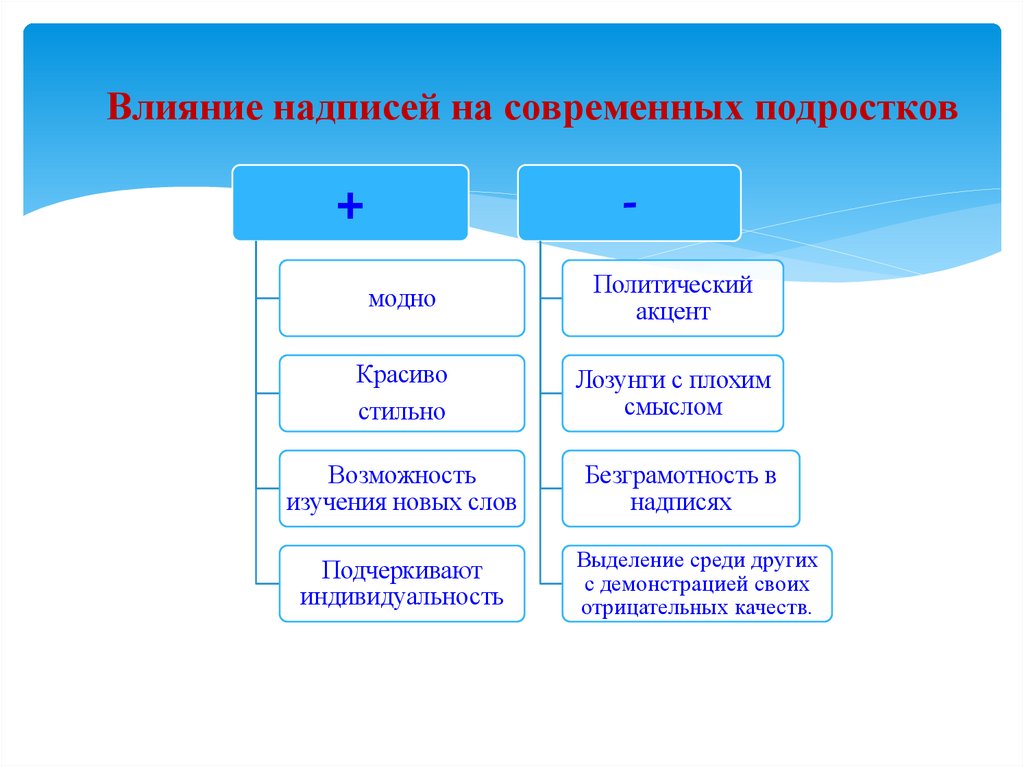 Влияние надписей на современных подростков

+

модно

Красиво
стильно

Возможность изучения новых слов

Подчеркивают индивидуальность

-

Политический акцент

Лозунги с плохим смыслом

Безграмотность в надписях

Выделение среди других с демонстрацией своих отрицательных качеств.